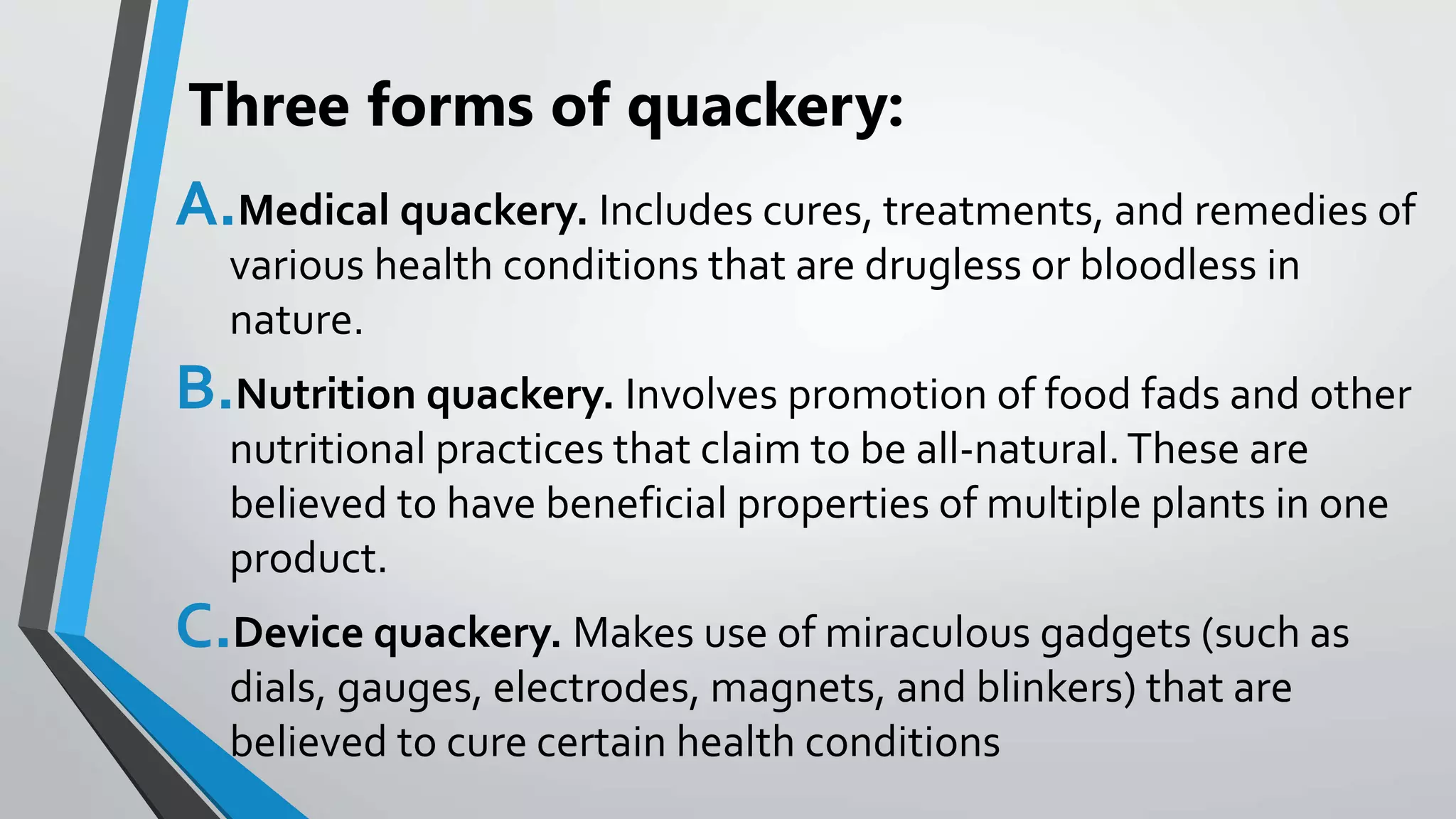 Three forms of quackery:

A. Medical quackery. Includes cures, treatments, and remedies of various health conditions that are drugless or bloodless in nature.

B. Nutrition quackery. Involves promotion of food fads and other nutritional practices that claim to be all-natural. These are believed to have beneficial properties of multiple plants in one product.

C. Device quackery. Makes use of miraculous gadgets (such as dials, gauges, electrodes, magnets, and blinkers) that are believed to cure certain health conditions